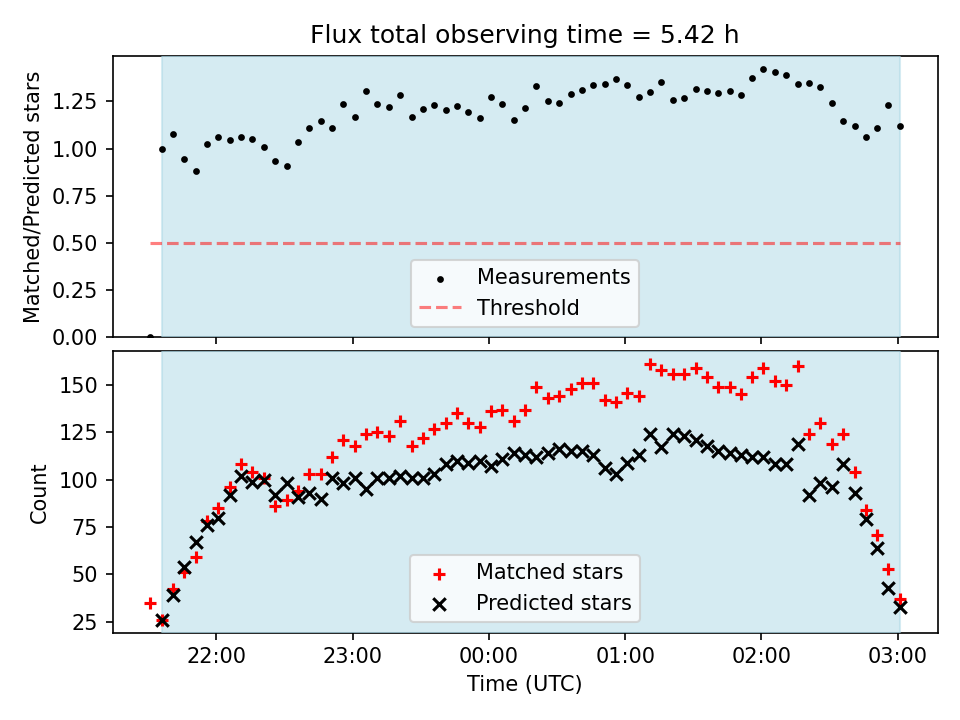 Flux total observing time = 5.42 h

Matched/Predicted stars

1.25
1.00
0.75
0.50
0.25
0.00

Measurements
Threshold

Count

150
125
100
75
50
25

Matched stars
Predicted stars

22:00 23:00 00:00 01:00 02:00 03:00

Time (UTC)